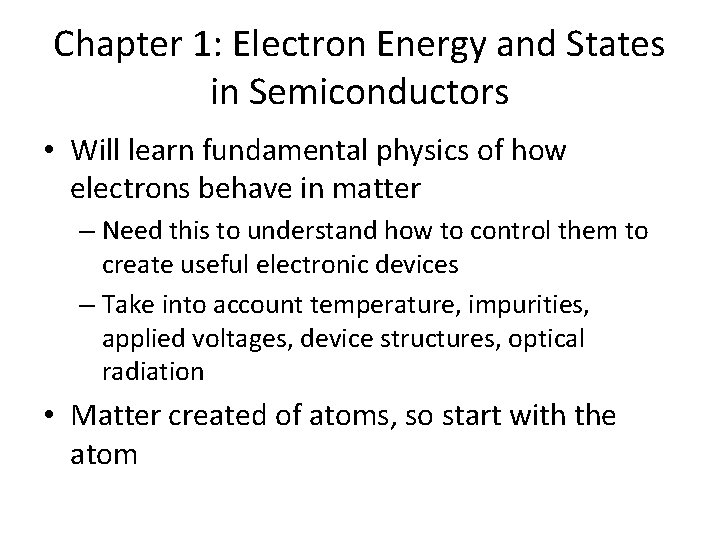 Chapter 1: Electron Energy and States in Semiconductors

• Will learn fundamental physics of how electrons behave in matter

– Need this to understand how to control them to create useful electronic devices

– Take into account temperature, impurities, applied voltages, device structures, optical radiation

• Matter created of atoms, so start with the atom